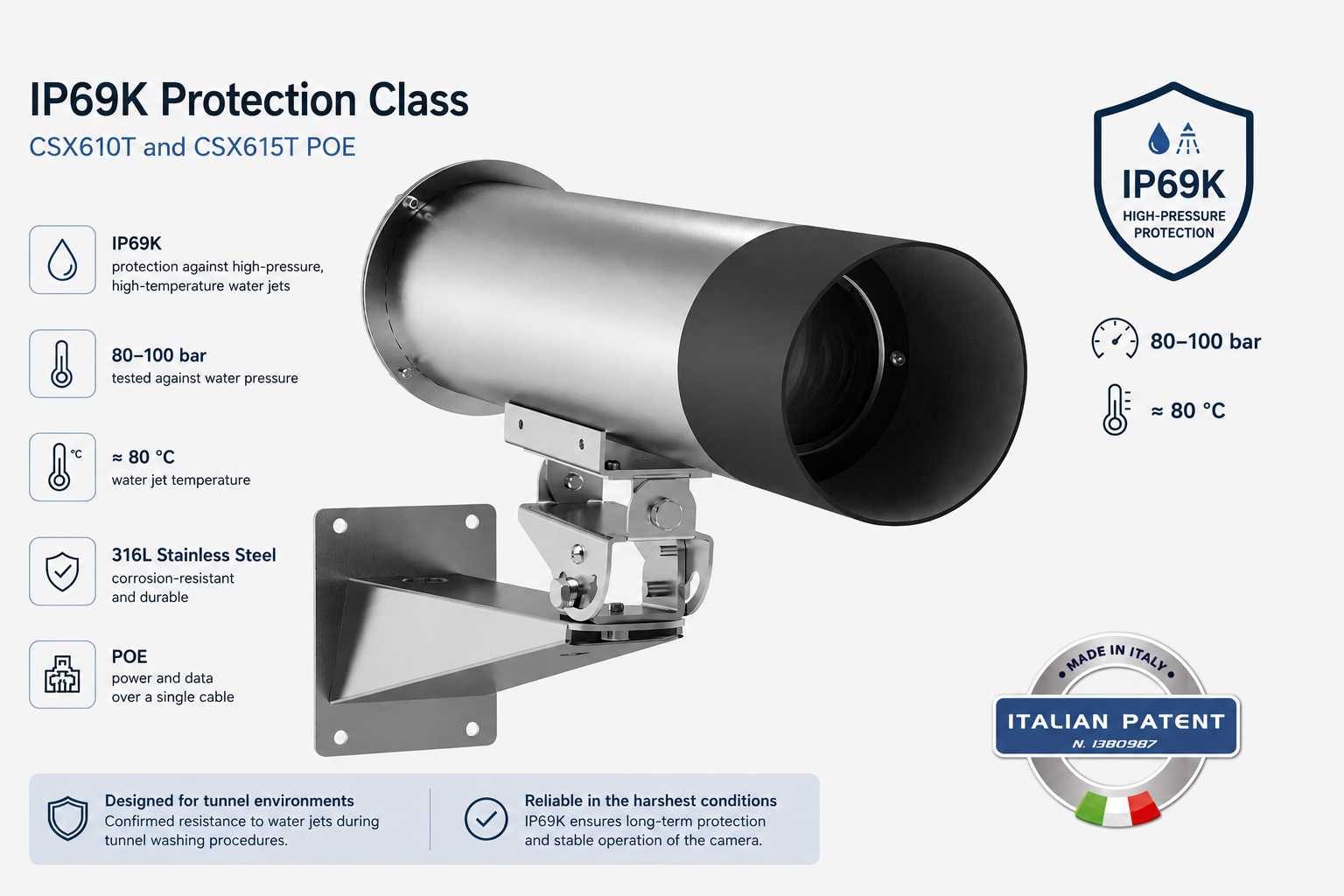 IP69K Protection Class

CSX610T and CSX615T POE

IP69K
protection against high-pressure, high-temperature water jets

80–100 bar
tested against water pressure

°C

≈ 80 °C
water jet temperature

316L Stainless Steel
corrosion-resistant and durable

POE
power and data over a single cable

IP69K
HIGH-PRESSURE PROTECTION

80–100 bar

≈ 80 °C

MADE IN ITALY

ITALIAN PATENT
N. 1380987

Designed for tunnel environments
Confirmed resistance to water jets during tunnel washing procedures.

Reliable in the harshest conditions
IP69K ensures long-term protection and stable operation of the camera.